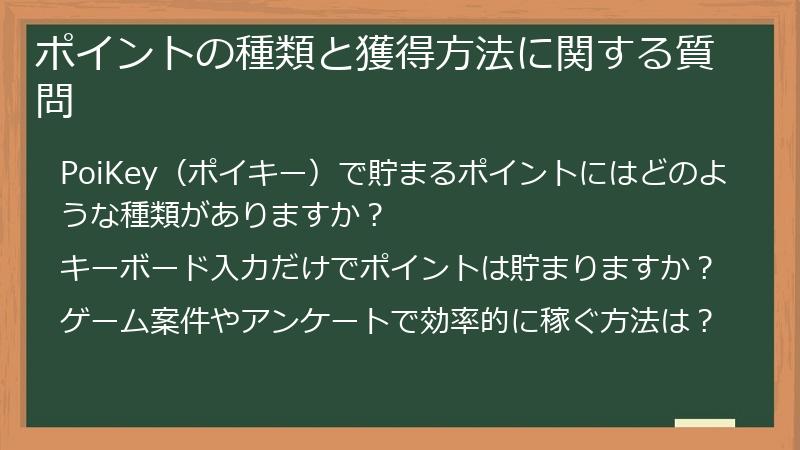 ポイントの種類と獲得方法に関する質問

PoiKey（ポイキー）で貯まるポイントにはどのような種類がありますか？

キーボード入力だけでポイントは貯まりますか？

ゲーム案件やアンケートで効率的に稼ぐ方法は？